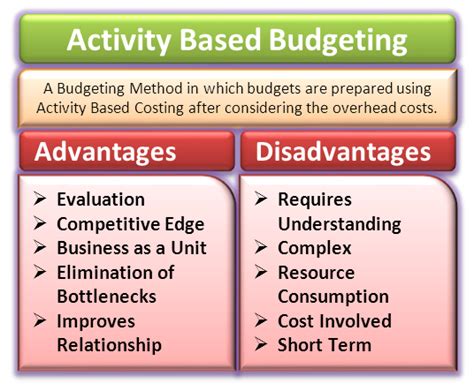 Activity Based Budgeting

A Budgeting Method in which budgets are prepared using Activity Based Costing after considering the overhead costs.

Advantages

➢ Evaluation
➢ Competitive Edge
➢ Business as a Unit
➢ Elimination of Bottlenecks
➢ Improves Relationship

Disadvantages

➢ Requires Understanding
➢ Complex
➢ Resource Consumption
➢ Cost Involved
➢ Short Term